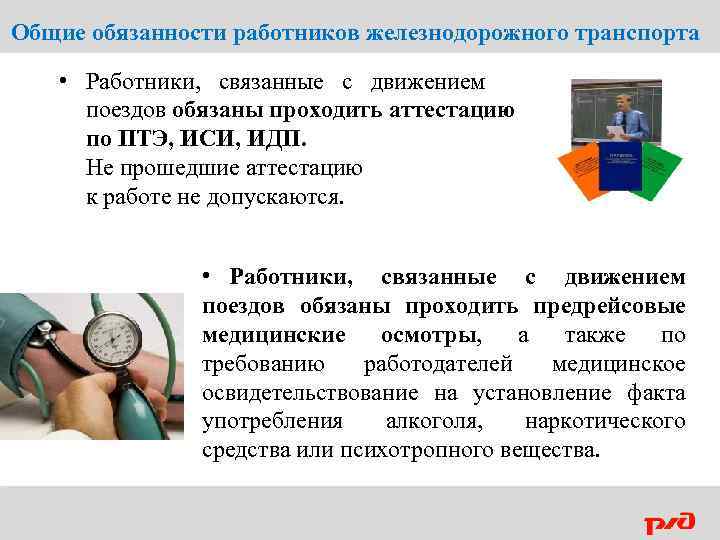 Общие обязанности работников железнодорожного транспорта

• Работники, связанные с движением поездов обязаны проходить аттестацию по ПТЭ, ИСИ, ИДП. Не прошедшие аттестацию к работе не допускаются.

• Работники, связанные с движением поездов обязаны проходить предрейсовые медицинские осмотры, а также по требованию работодателей медицинское освидетельствование на установление факта употребления алкоголя, наркотического средства или психотропного вещества.

РЖД